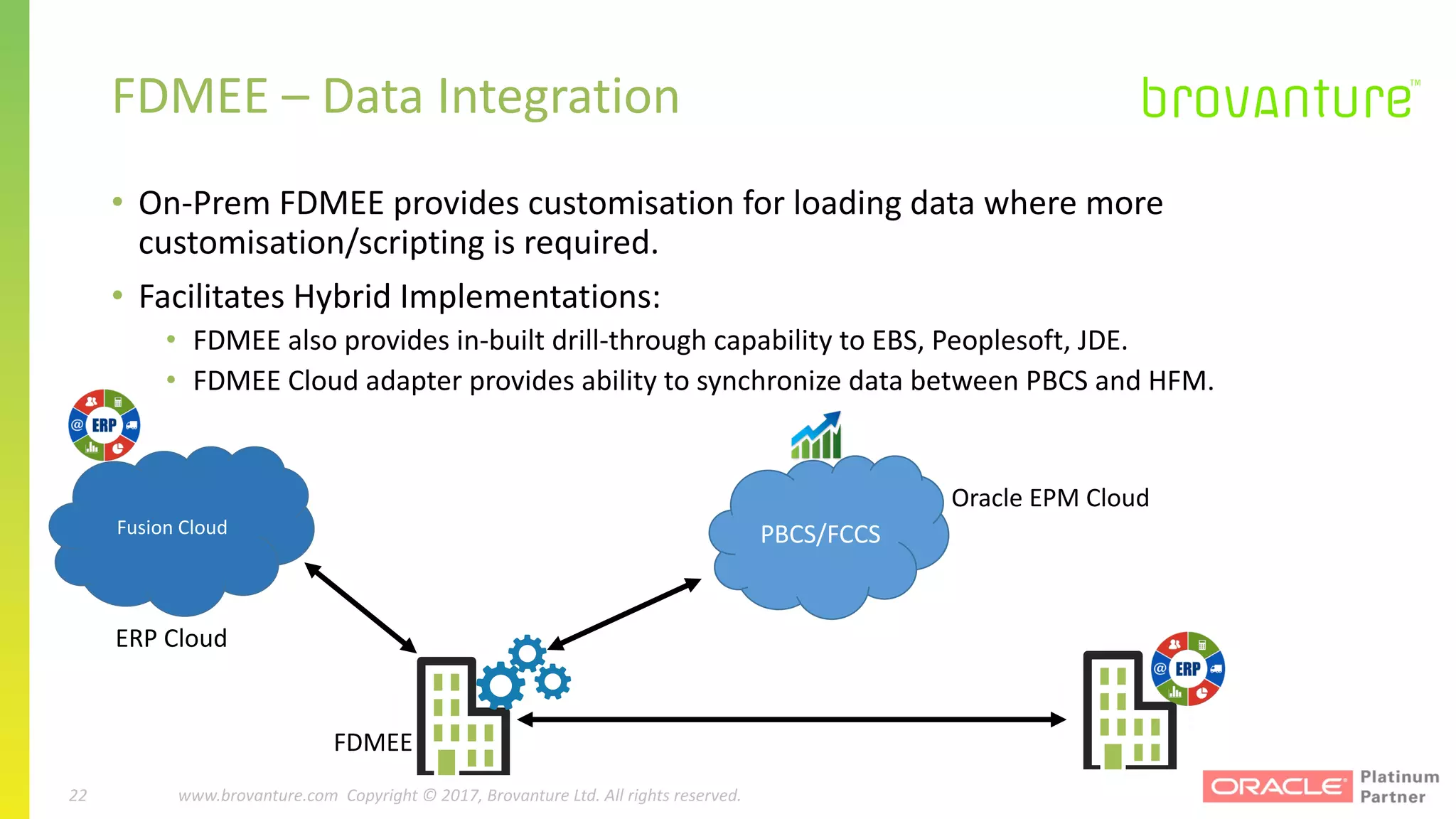 FDMEE – Data Integration

brovanture™

• On-Prem FDMEE provides customisation for loading data where more customisation/scripting is required.

• Facilitates Hybrid Implementations:
  • FDMEE also provides in-built drill-through capability to EBS, Peoplesoft, JDE.
  • FDMEE Cloud adapter provides ability to synchronize data between PBCS and HFM.

ERP

Fusion Cloud

ERP Cloud

PBCS/FCCS

Oracle EPM Cloud

FDMEE

ERP

22 www.brovanture.com Copyright © 2017, Brovanture Ltd. All rights reserved.

ORACLE Platinum Partner